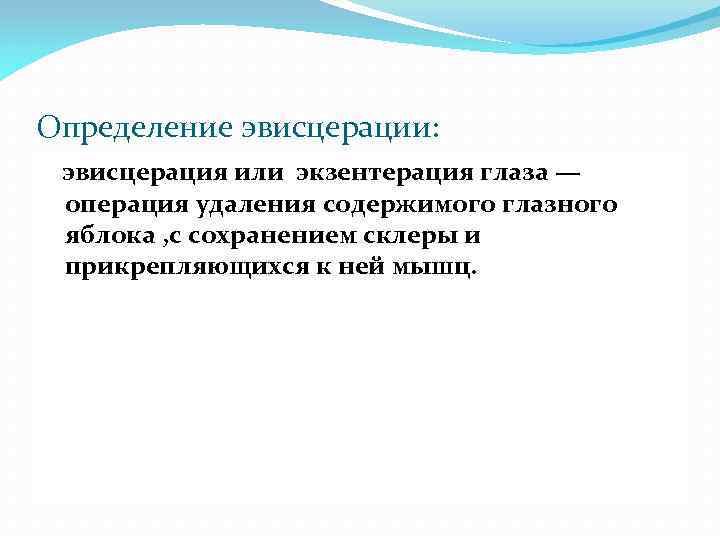 Определение эвисцерации:

эвисцерация или экзентерация глаза — операция удаления содержимого глазного яблока ,с сохранением склеры и прикрепляющихся к ней мышц.